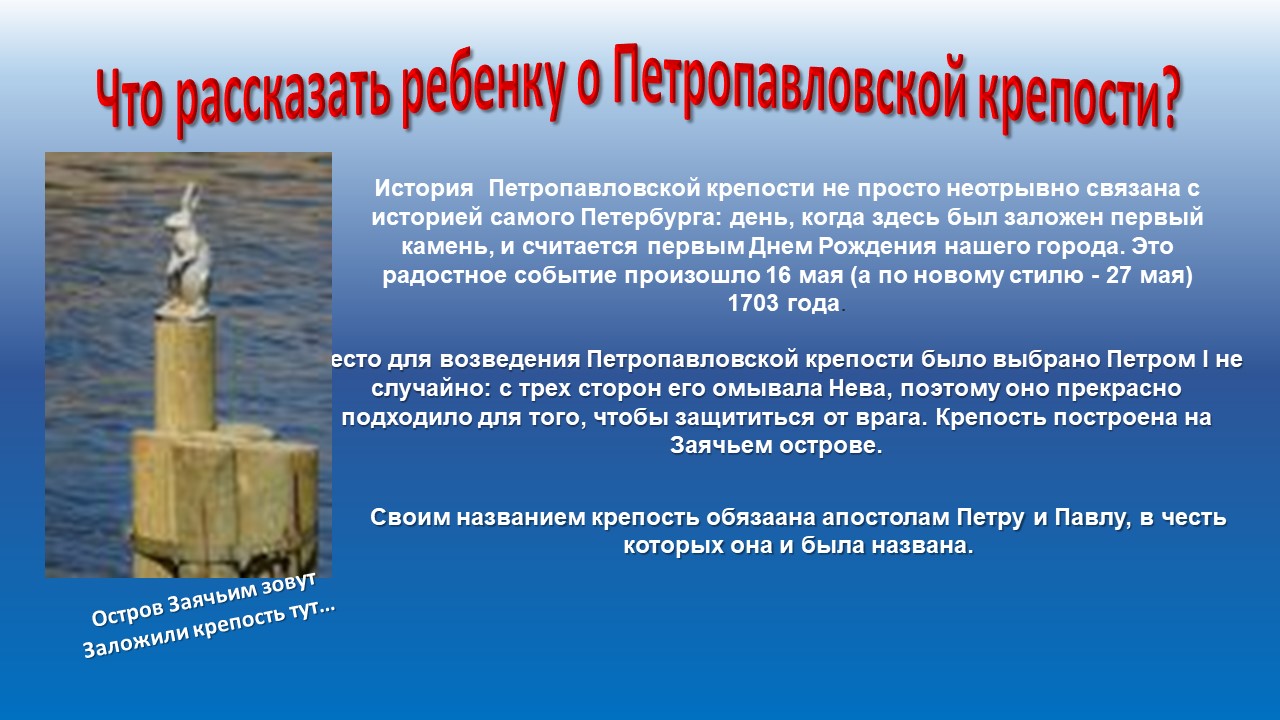 Что рассказать ребенку о Петропавловской крепости?

История Петропавловской крепости не просто неотрывно связана с историей самого Петербурга: день, когда здесь был заложен первый камень, и считается первым Днем Рождения нашего города. Это радостное событие произошло 16 мая (а по новому стилю - 27 мая) 1703 года.

есто для возведения Петропавловской крепости было выбрано Петром I не случайно: с трех сторон его омывала Нева, поэтому оно прекрасно подходило для того, чтобы защититься от врага. Крепость построена на Заячьем острове.

Своим названием крепость обязаана апостолам Петру и Павлу, в честь которых она и была названа.

Остров Заячьим зовут
Заложили крепость тут...